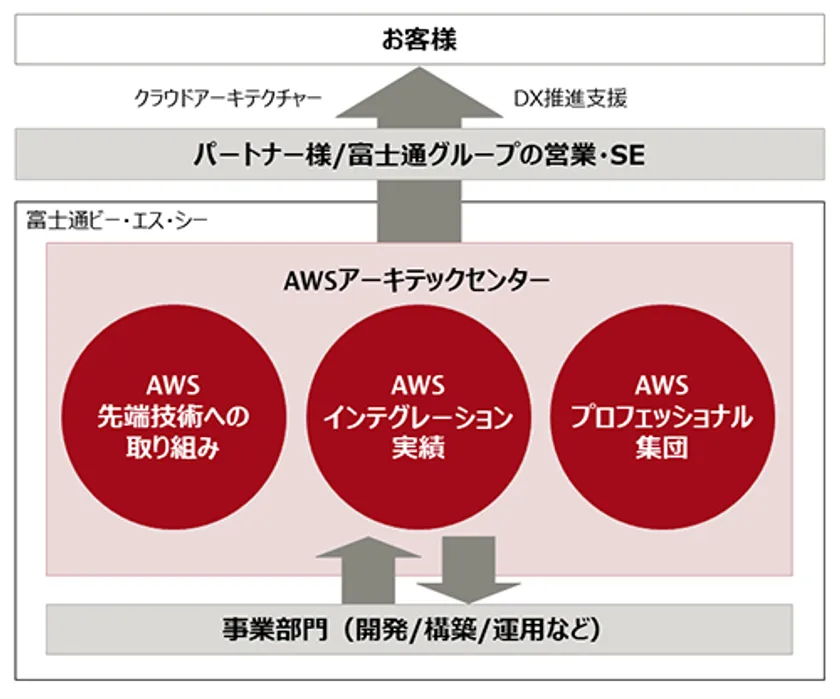 お客様

クラウドアーキテクチャー

DX推進支援

パートナー様/富士通グループの営業・SE

富士通ビー・エス・シー

AWSアーキテックセンター

AWS
先端技術への
取り組み

AWS
インテグレーション
実績

AWS
プロフェッショナル
集団

事業部門（開発/構築/運用など）